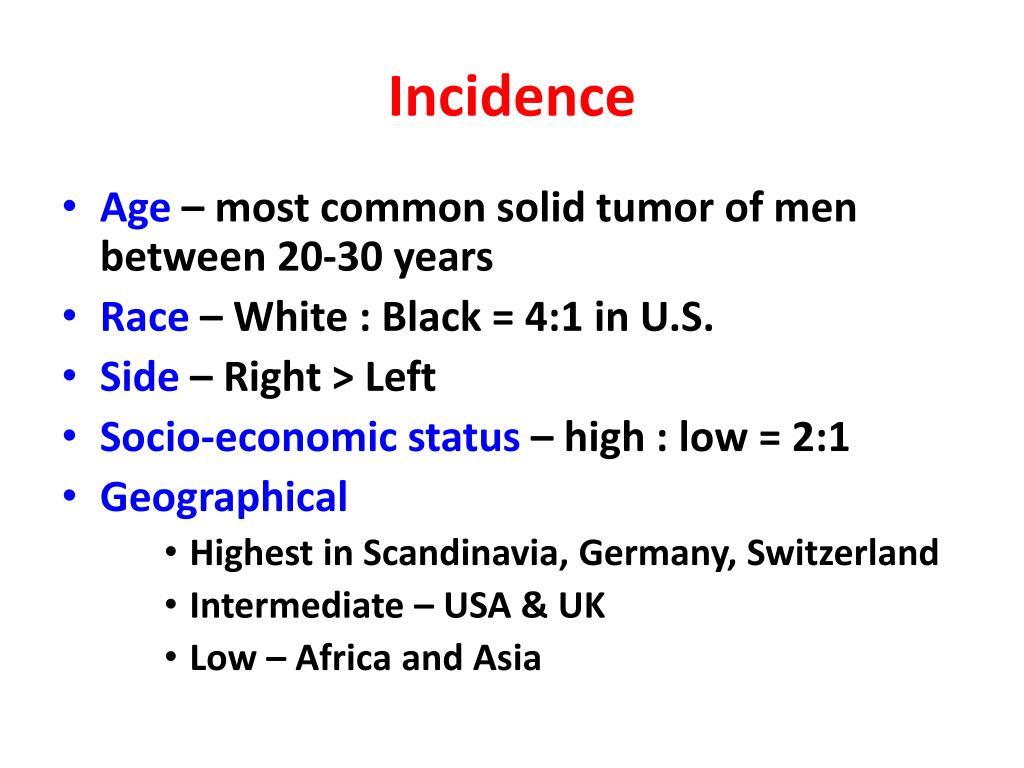 Incidence

• Age – most common solid tumor of men between 20-30 years
• Race – White : Black = 4:1 in U.S.
• Side – Right > Left
• Socio-economic status – high : low = 2:1
• Geographical
  • Highest in Scandinavia, Germany, Switzerland
  • Intermediate – USA & UK
  • Low – Africa and Asia